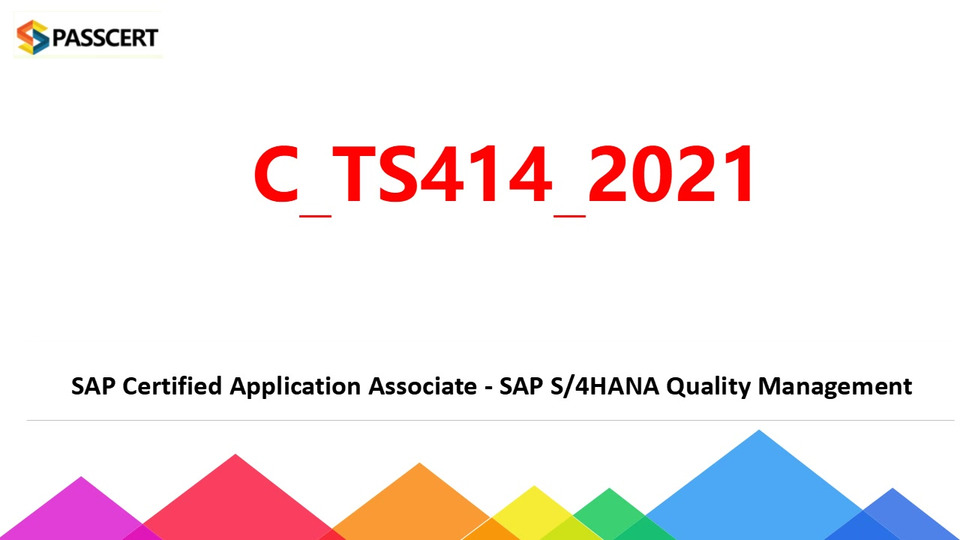 PASSCERT

C_TS414_2021

SAP Certified Application Associate - SAP S/4HANA Quality Management